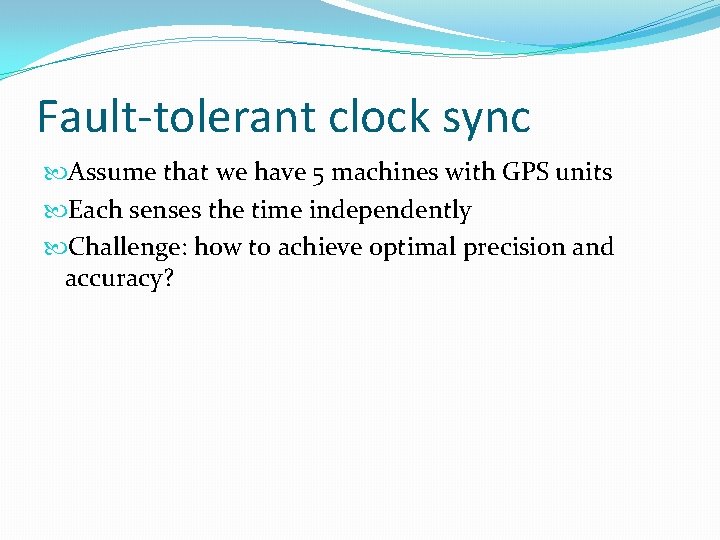 Fault-tolerant clock sync

• Assume that we have 5 machines with GPS units
• Each senses the time independently
• Challenge: how to achieve optimal precision and accuracy?